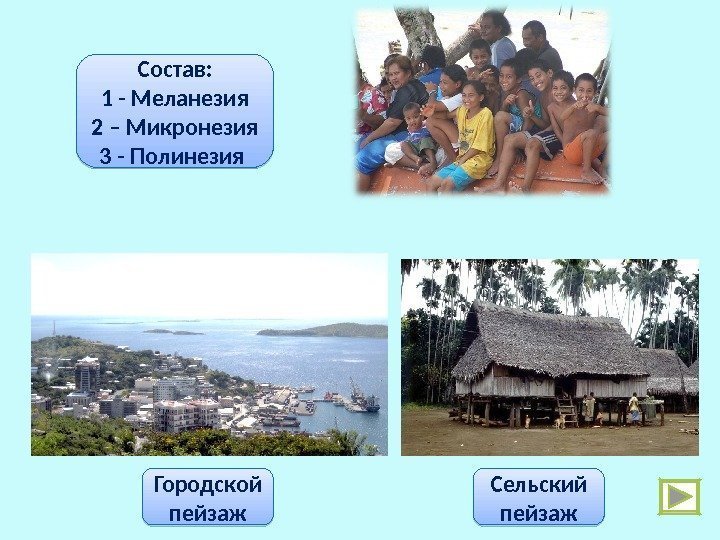 Состав:
1 - Меланезия
2 – Микронезия
3 - Полинезия

Городской пейзаж

Сельский пейзаж